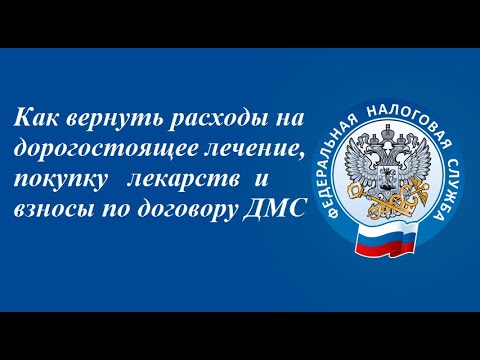 Как вернуть расходы на дорогостоящее лечение, покупку лекарств и взносы по договору ДМС

ФЕДЕРАЛЬНАЯ НАЛОГОВАЯ СЛУЖБА